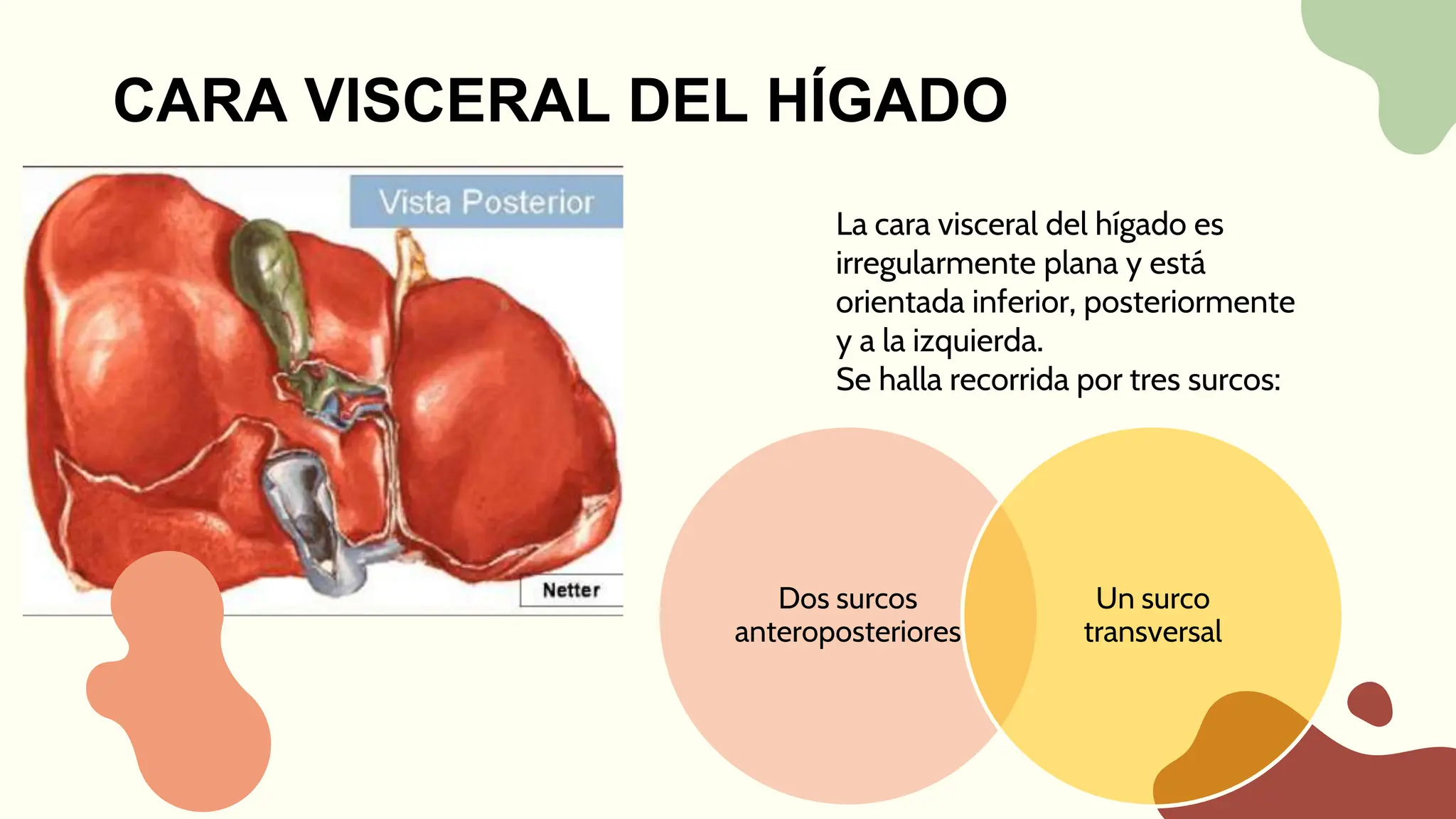 CARA VISCERAL DEL HÍGADO

Vista Posterior

Netter

La cara visceral del hígado es irregularmente plana y está orientada inferior, posteriormente y a la izquierda.
Se halla recorrida por tres surcos:

Dos surcos anteroposteriores

Un surco transversal